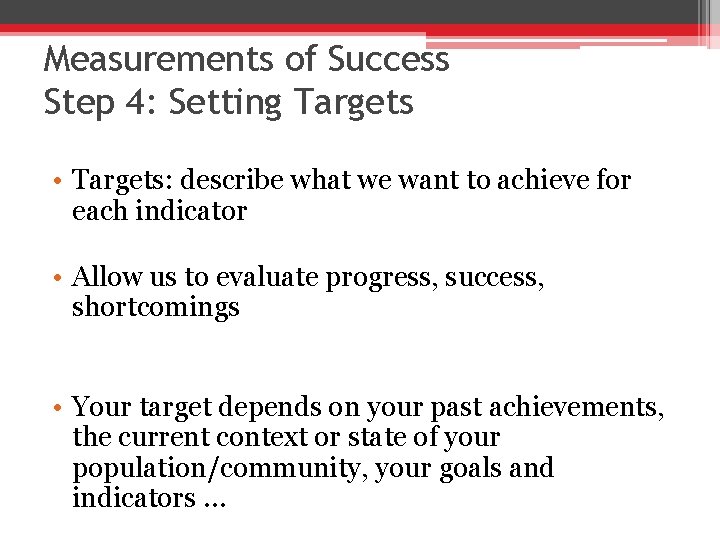 Measurements of Success
Step 4: Setting Targets

• Targets: describe what we want to achieve for each indicator

• Allow us to evaluate progress, success, shortcomings

• Your target depends on your past achievements, the current context or state of your population/community, your goals and indicators …